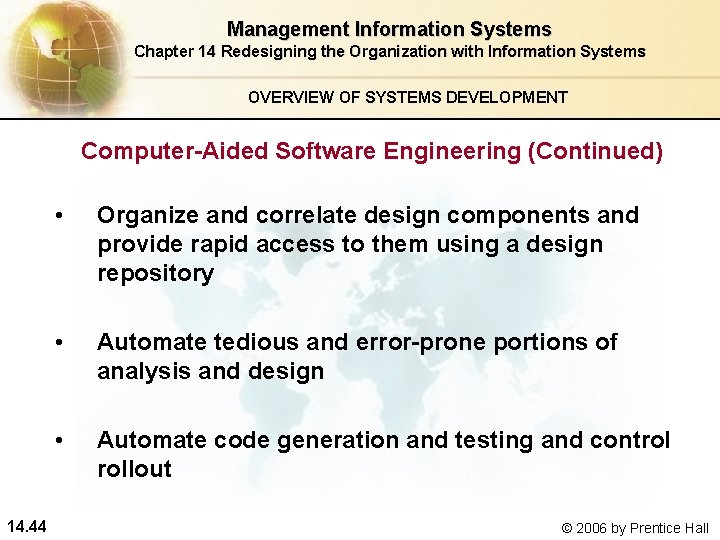 Management Information Systems
Chapter 14 Redesigning the Organization with Information Systems

OVERVIEW OF SYSTEMS DEVELOPMENT

Computer-Aided Software Engineering (Continued)

• Organize and correlate design components and provide rapid access to them using a design repository

• Automate tedious and error-prone portions of analysis and design

• Automate code generation and testing and control rollout

14.44

© 2006 by Prentice Hall